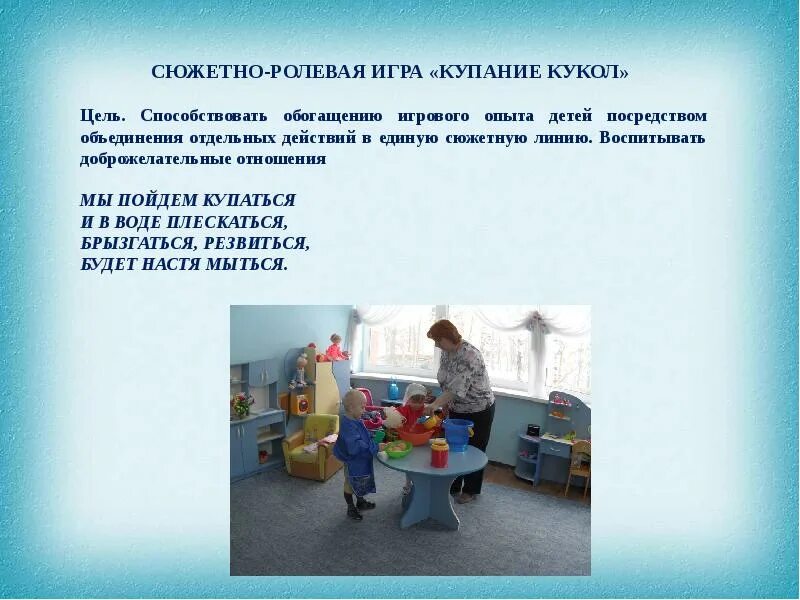 СЮЖЕТНО-РОЛЕВАЯ ИГРА «КУПАНИЕ КУКОЛ»

Цель. Способствовать обогащению игрового опыта детей посредством объединения отдельных действий в единую сюжетную линию. Воспитывать доброжелательные отношения

МЫ ПОЙДЕМ КУПАТЬСЯ
И В ВОДЕ ПЛЕСКАТЬСЯ,
БРЫЗГАТЬСЯ, РЕЗВИТЬСЯ,
БУДЕТ НАСТЯ МЫТЬСЯ.